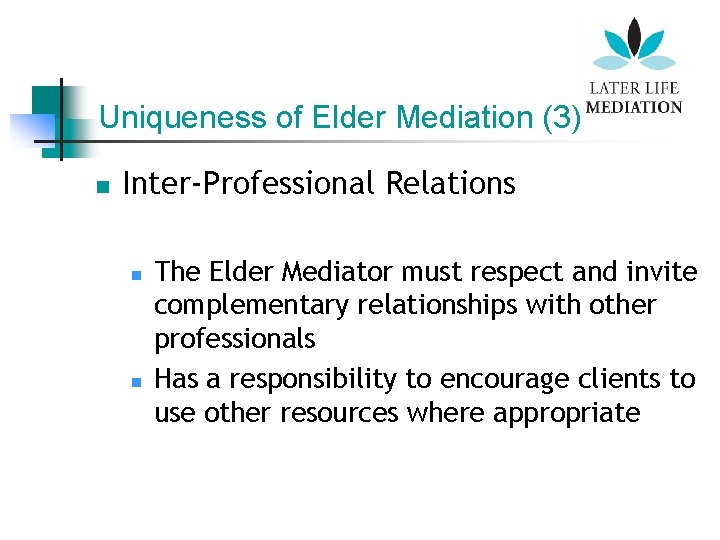 LATER LIFE
MEDIATION

Uniqueness of Elder Mediation (3)

Inter-Professional Relations

The Elder Mediator must respect and invite complementary relationships with other professionals

Has a responsibility to encourage clients to use other resources where appropriate